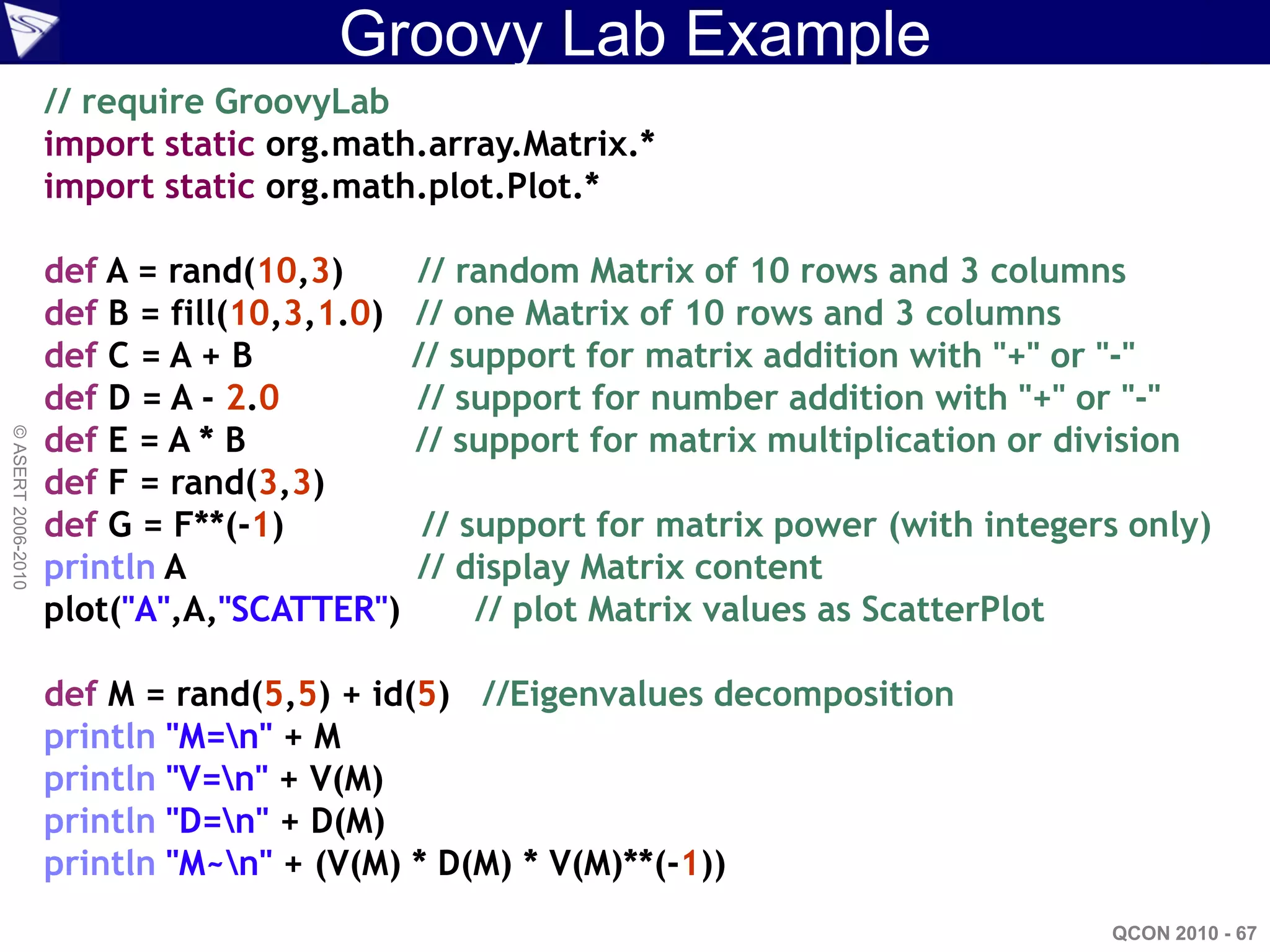 Groovy Lab Example

// require GroovyLab
import static org.math.array.Matrix.*
import static org.math.plot.Plot.*

def A = rand(10,3) // random Matrix of 10 rows and 3 columns
def B = fill(10,3,1.0) // one Matrix of 10 rows and 3 columns
def C = A + B // support for matrix addition with "+" or "-"
def D = A - 2.0 // support for number addition with "+" or "-"
def E = A * B // support for matrix multiplication or division
def F = rand(3,3)
def G = F**(-1) // support for matrix power (with integers only)
println A // display Matrix content
plot("A",A,"SCATTER") // plot Matrix values as ScatterPlot

def M = rand(5,5) + id(5) //Eigenvalues decomposition
println "M=\n" + M
println "V=\n" + V(M)
println "D=\n" + D(M)
println "M~\n" + (V(M) * D(M) * V(M)**(-1))

© ASERT 2006-2010

QCON 2010 - 67